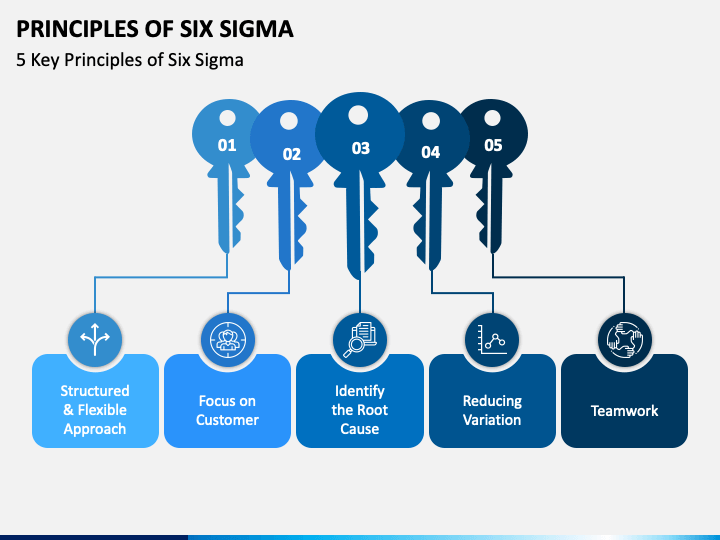 PRINCIPLES OF SIX SIGMA

5 Key Principles of Six Sigma

01

02

03

04

05

Structured & Flexible Approach

Focus on Customer

Identify the Root Cause

Reducing Variation

Teamwork